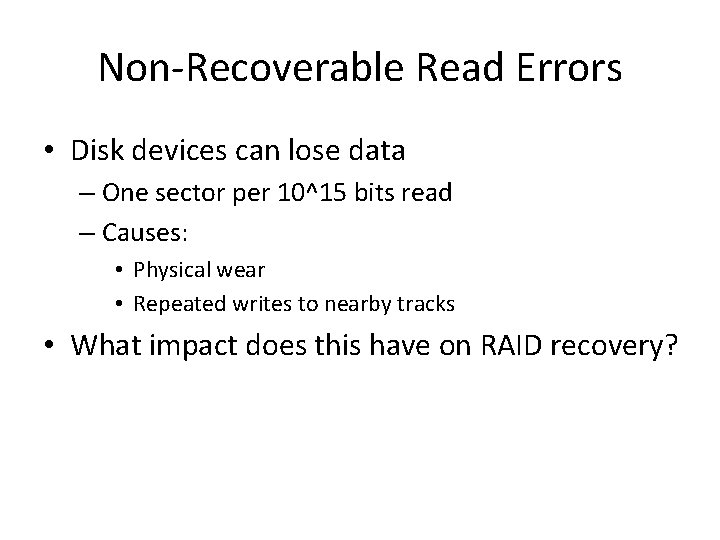 Non-Recoverable Read Errors

• Disk devices can lose data
– One sector per 10^15 bits read
– Causes:
• Physical wear
• Repeated writes to nearby tracks
• What impact does this have on RAID recovery?